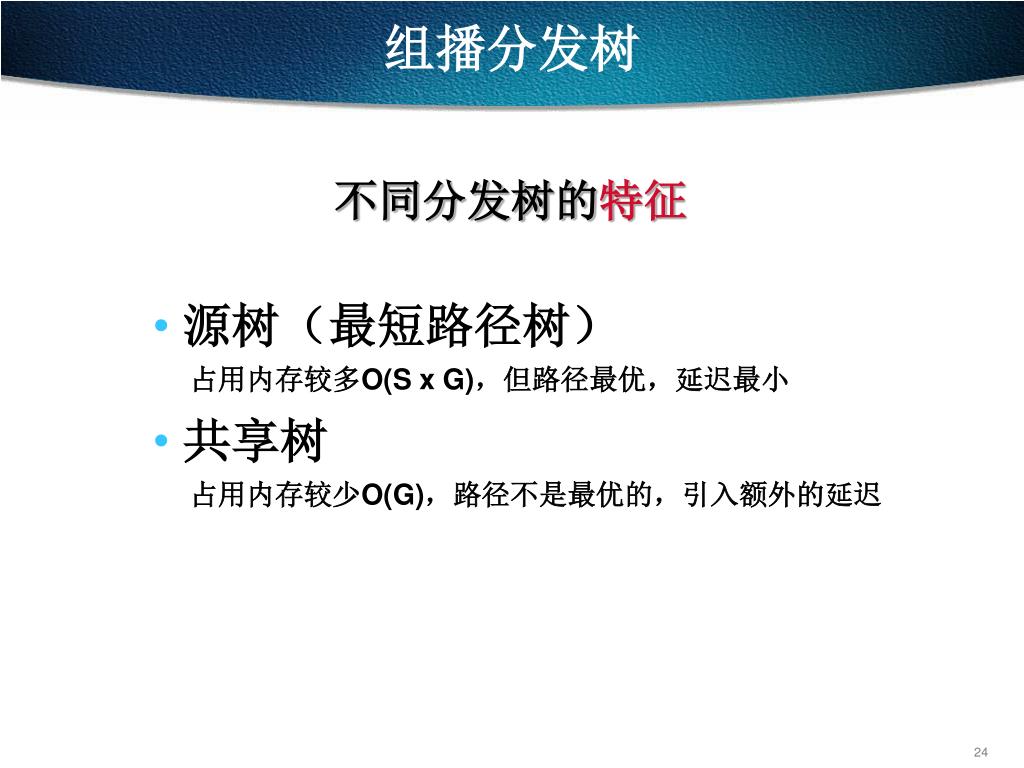 组播分发树

不同分发树的特征

• 源树（最短路径树）

占用内存较多O(S x G)，但路径最优，延迟最小

• 共享树

占用内存较少O(G)，路径不是最优的，引入额外的延迟

24